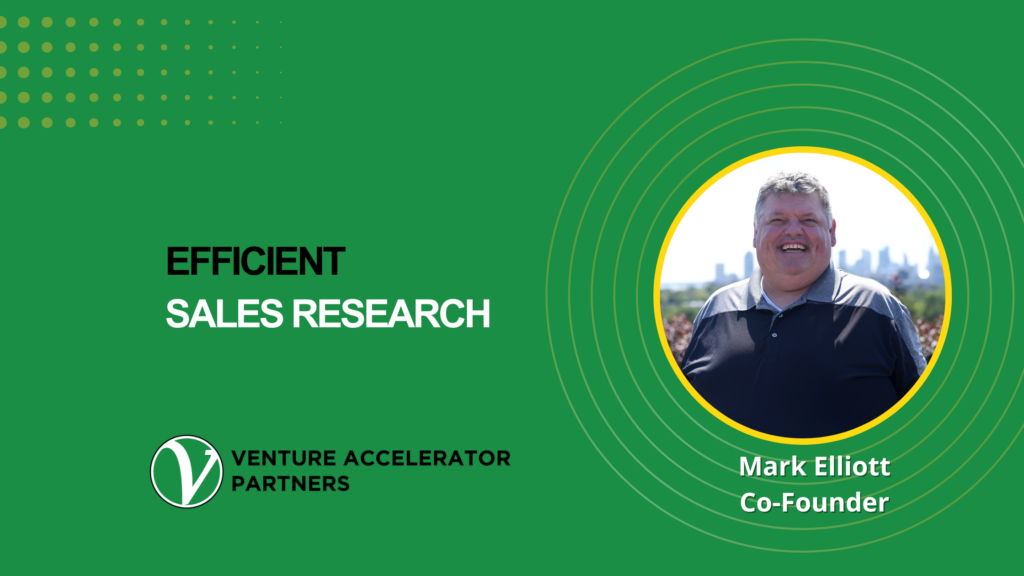 EFFICIENT
SALES RESEARCH

V

VENTURE ACCELERATOR
PARTNERS

Mark Elliott
Co-Founder